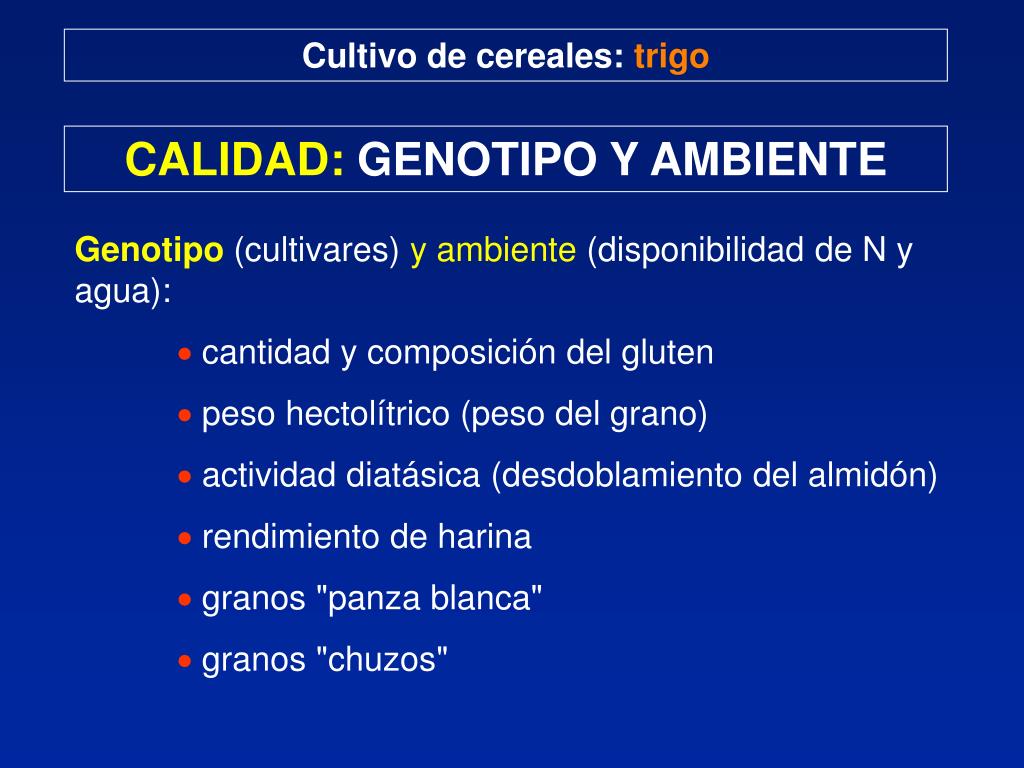 Cultivo de cereales: trigo

CALIDAD: GENOTIPO Y AMBIENTE

Genotipo (cultivares) y ambiente (disponibilidad de N y agua):

• cantidad y composición del gluten
• peso hectolítrico (peso del grano)
• actividad diatásica (desdoblamiento del almidón)
• rendimiento de harina
• granos "panza blanca"
• granos "chuzos"